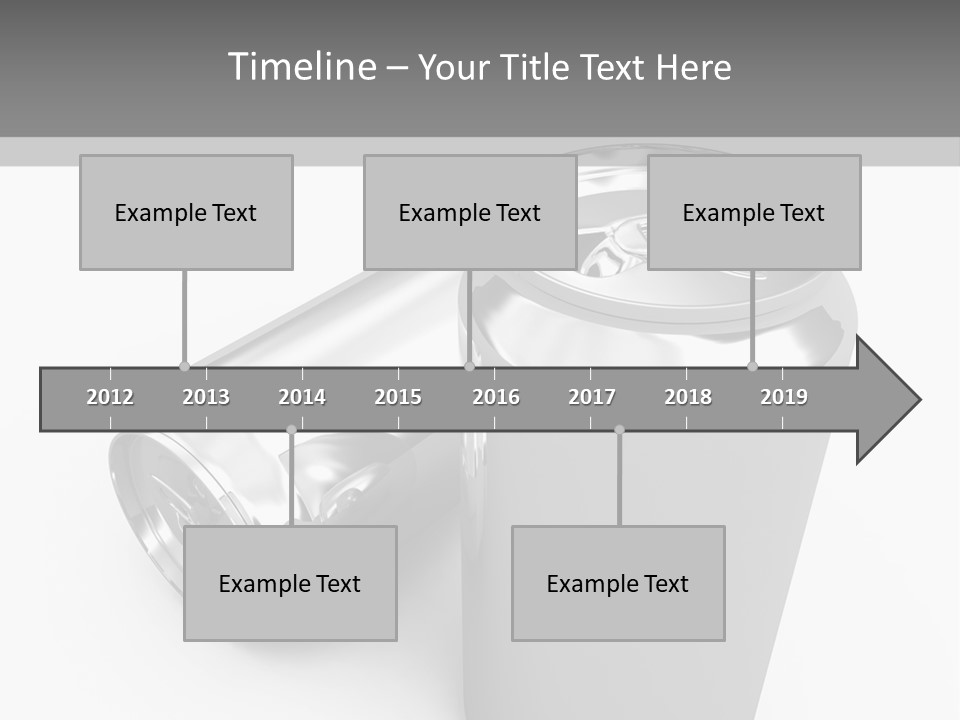 Timeline – Your Title Text Here

Example Text

Example Text

Example Text

2012 2013 2014 2015 2016 2017 2018 2019

Example Text

Example Text